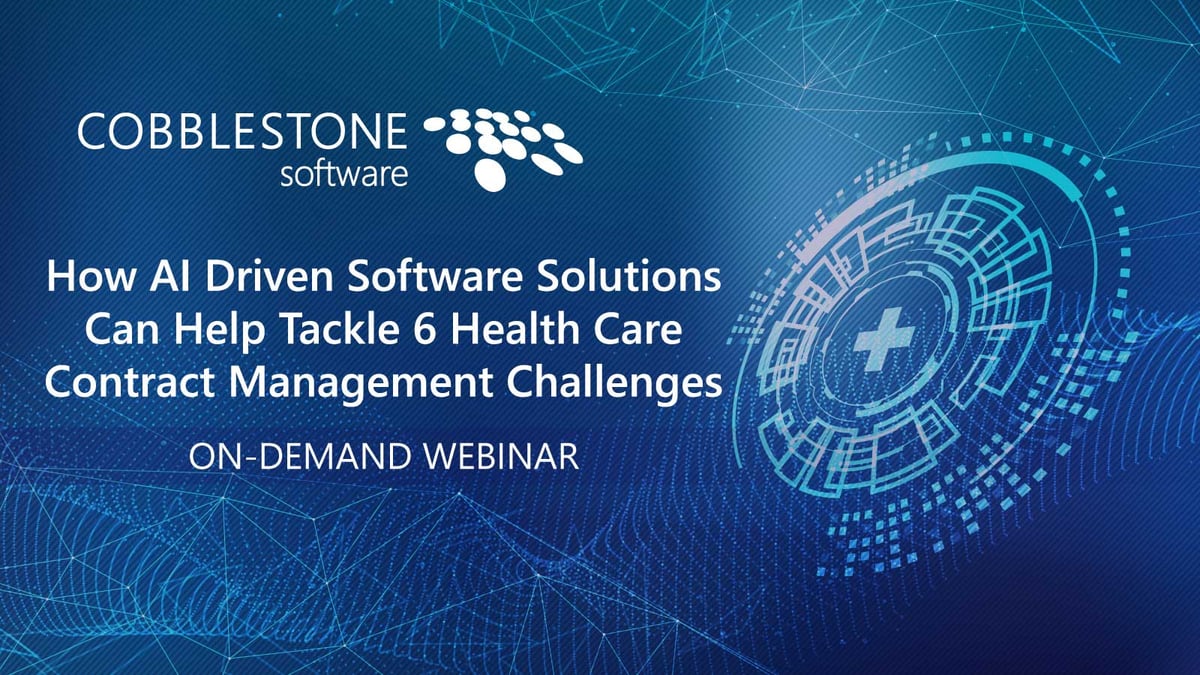 COBBLESTONE
software

How AI Driven Software Solutions Can Help Tackle 6 Health Care Contract Management Challenges

ON-DEMAND WEBINAR